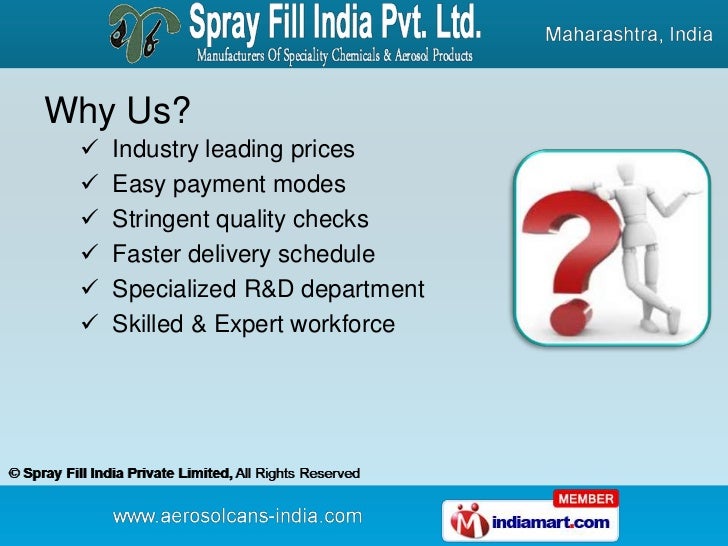 Spray Fill India Pvt. Ltd.
Manufacturers Of Speciality Chemicals & Aerosol Products

Maharashtra, India

Why Us?

✓ Industry leading prices
✓ Easy payment modes
✓ Stringent quality checks
✓ Faster delivery schedule
✓ Specialized R&D department
✓ Skilled & Expert workforce

© Spray Fill India Private Limited, All Rights Reserved

www.aerosolcans-india.com

MEMBER
indiamart.com